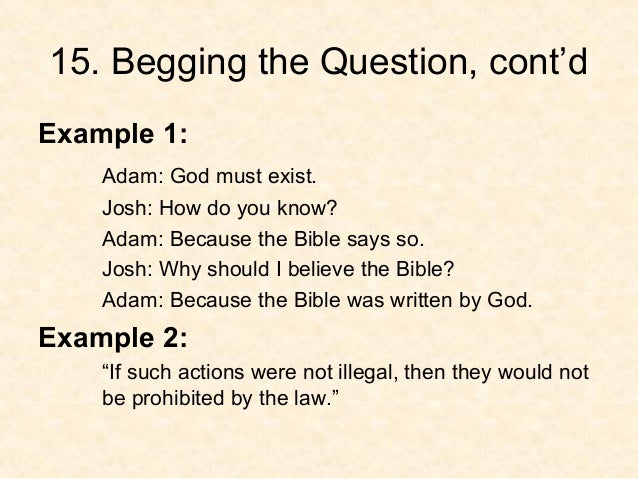 15. Begging the Question, cont’d

Example 1:

Adam: God must exist.

Josh: How do you know?

Adam: Because the Bible says so.

Josh: Why should I believe the Bible?

Adam: Because the Bible was written by God.

Example 2:

“If such actions were not illegal, then they would not be prohibited by the law.”